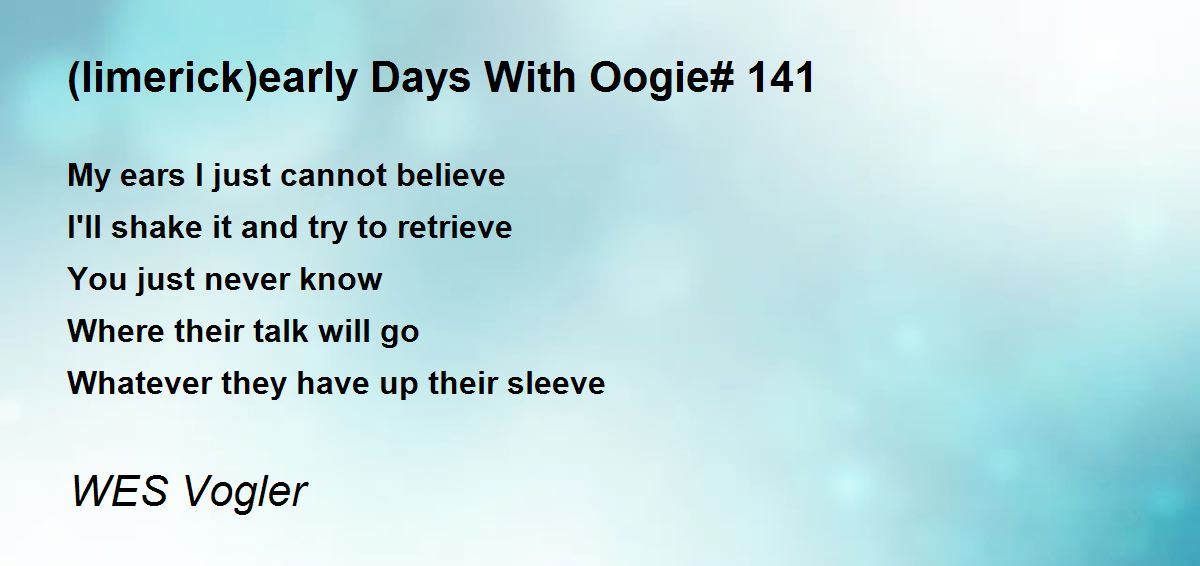 (limerick)early Days With Oogie# 141

My ears I just cannot believe
I'll shake it and try to retrieve
You just never know
Where their talk will go
Whatever they have up their sleeve

WES Vogler